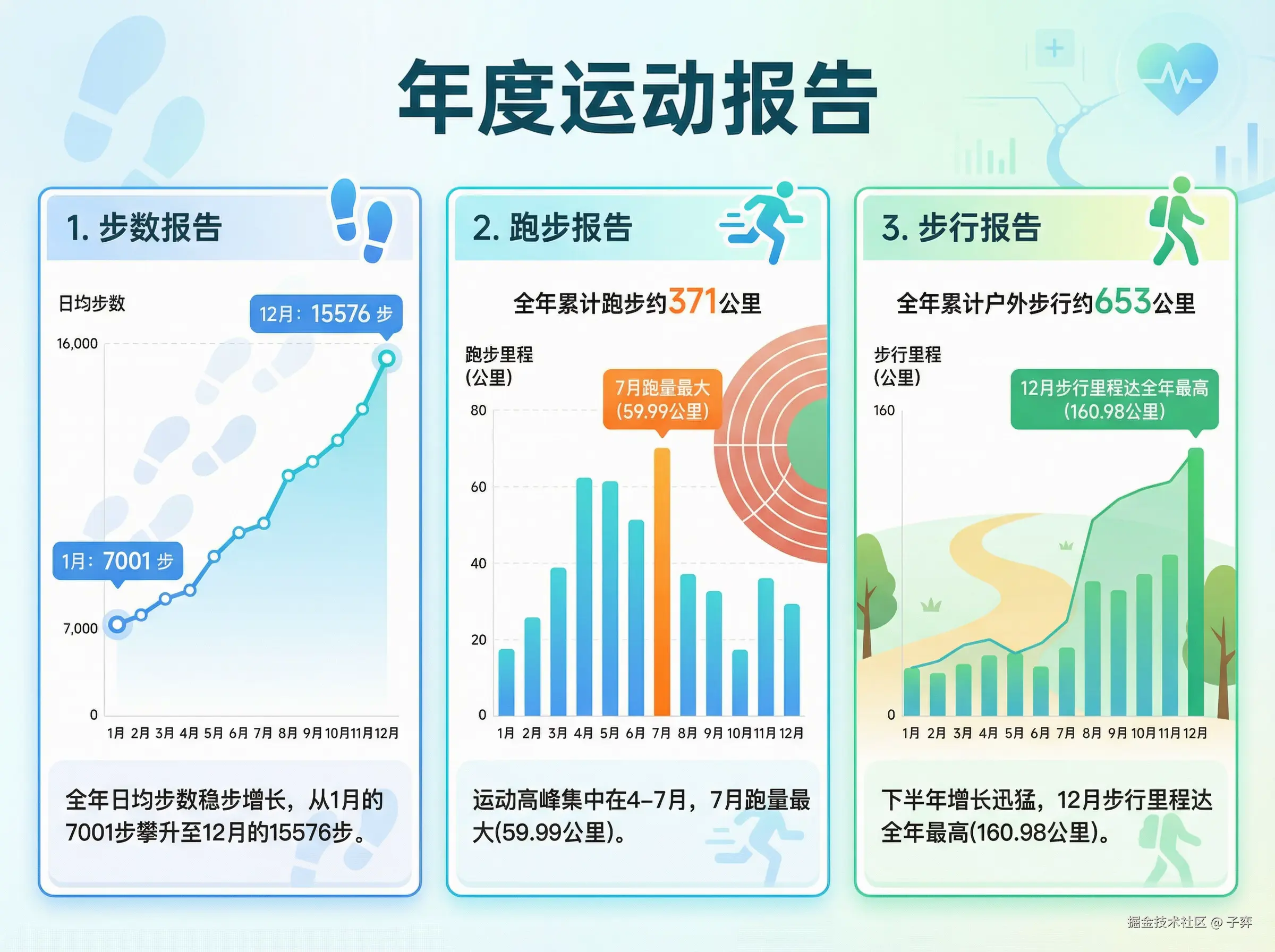 年度运动报告

1. 步数报告

日均步数

12月：15576 步

16,000

1月：7001 步

7,000

0

1月 2月 3月 4月 5月 6月 7月 8月 9月 10月 11月 12月

全年日均步数稳步增长，从1月的7001步攀升至12月的15576步。

2. 跑步报告

全年累计跑步约371公里

跑步里程
(公里)

7月跑量最大
(59.99公里)

80

60

40

20

0

1月 2月 3月 4月 5月 6月 7月 8月 9月 10月 11月 12月

运动高峰集中在4-7月，7月跑量最大(59.99公里)。

3. 步行报告

全年累计户外步行约653公里

步行里程
(公里)

12月步行里程达全年最高
(160.98公里)

160

0

1月 2月 3月 4月 5月 6月 7月 8月 9月 10月 11月 12月

下半年增长迅猛，12月步行里程达全年最高(160.98公里)。

掘金技术社区 @ 子弈